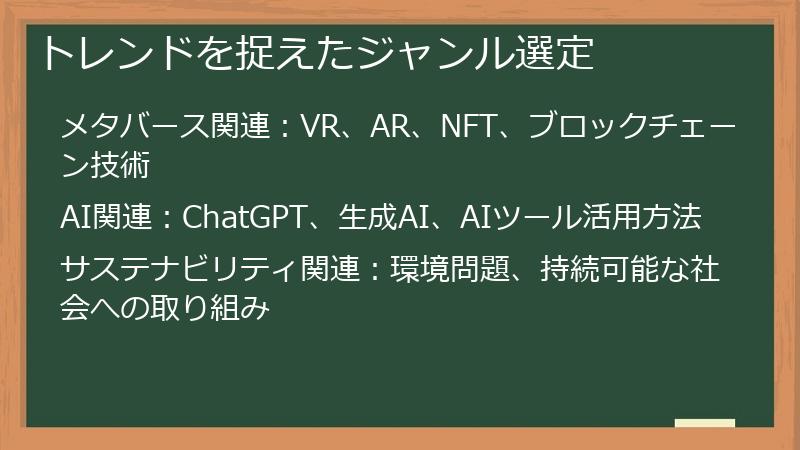 トレンドを捉えたジャンル選定

メタバース関連：VR、AR、NFT、ブロックチェーン技術

AI関連：ChatGPT、生成AI、AIツール活用方法

サステナビリティ関連：環境問題、持続可能な社会への取り組み